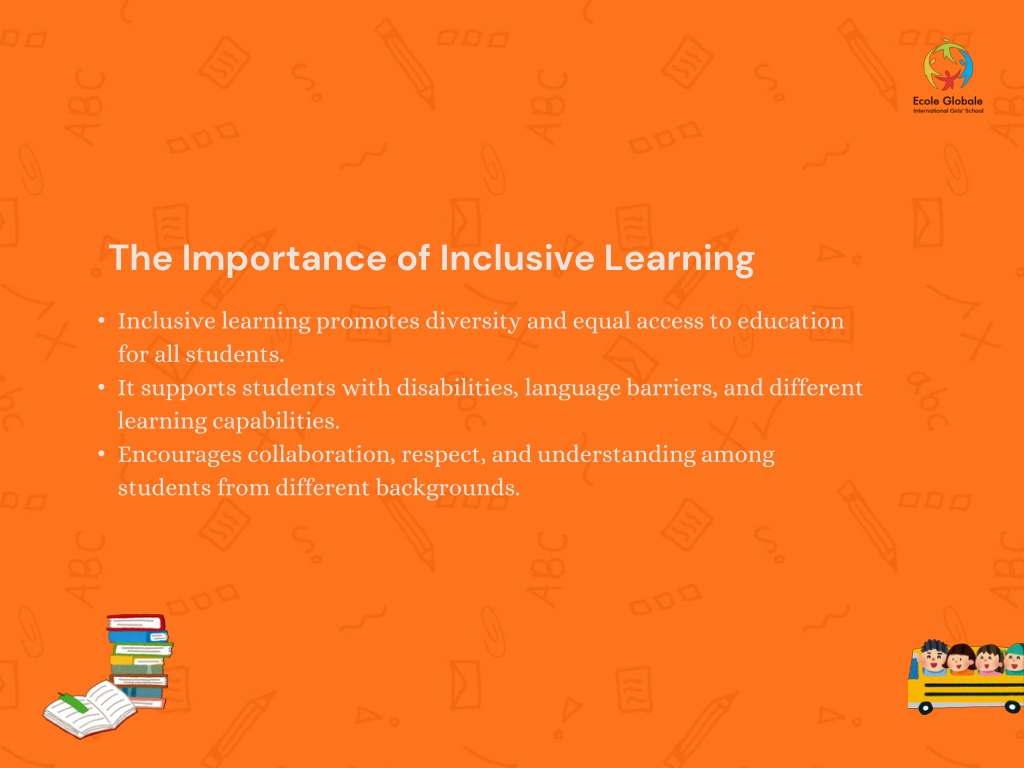 Ecole Globale
International Girls' School

The Importance of Inclusive Learning

• Inclusive learning promotes diversity and equal access to education for all students.
• It supports students with disabilities, language barriers, and different learning capabilities.
• Encourages collaboration, respect, and understanding among students from different backgrounds.